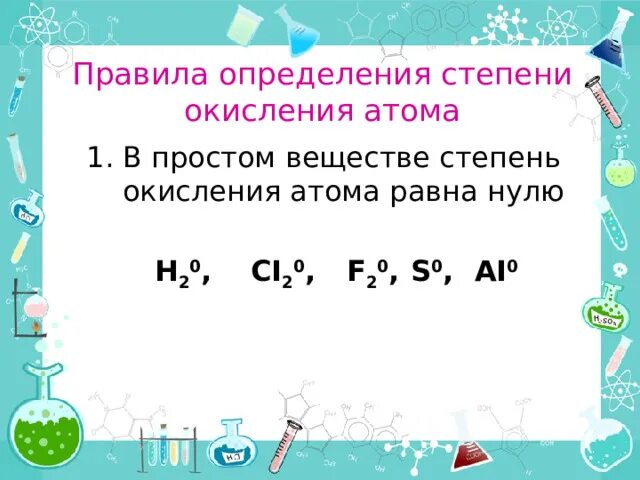 Правила определения степени окисления атома

1. В простом веществе степень окисления атома равна нулю

$H_2^0$, $Cl_2^0$, $F_2^0$, $S^0$, $Al^0$

$H_2SO_4$